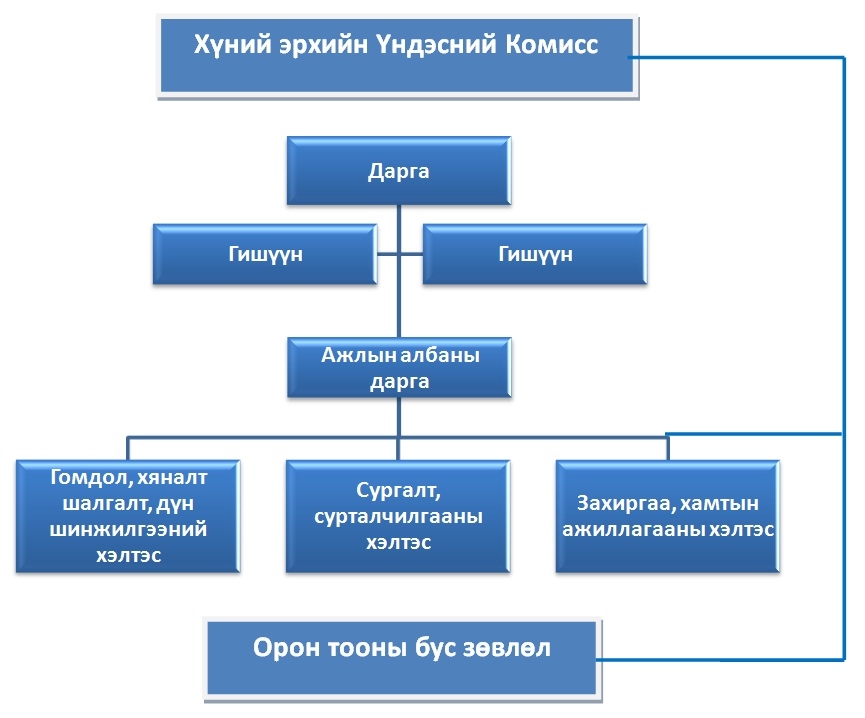 Хүний эрхийн Үндэсний Комисс

Дарга

Гишүүн

Гишүүн

Ажлын албаны дарга

Гомдол, хяналт шалгалт, дүн шинжилгээний хэлтэс

Сургалт, сурталчилгааны хэлтэс

Захиргаа, хамтын ажиллагааны хэлтэс

Орон тооны бус зөвлөл